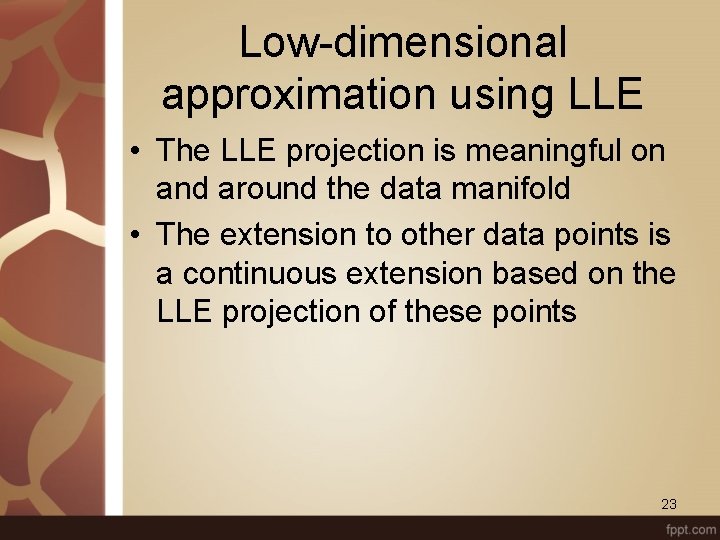 Low-dimensional approximation using LLE

• The LLE projection is meaningful on and around the data manifold
• The extension to other data points is a continuous extension based on the LLE projection of these points

23

fppt.com